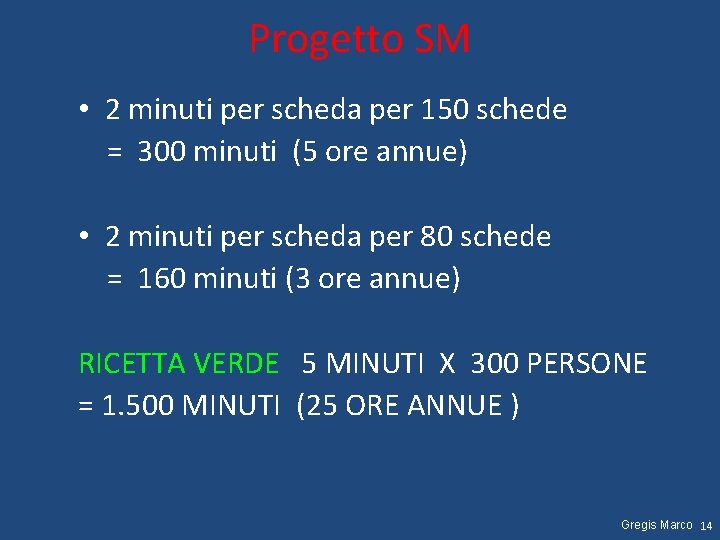 Progetto SM

• 2 minuti per scheda per 150 schede = 300 minuti (5 ore annue)

• 2 minuti per scheda per 80 schede = 160 minuti (3 ore annue)

RICETTA VERDE 5 MINUTI X 300 PERSONE = 1.500 MINUTI (25 ORE ANNUE )

Gregis Marco 14